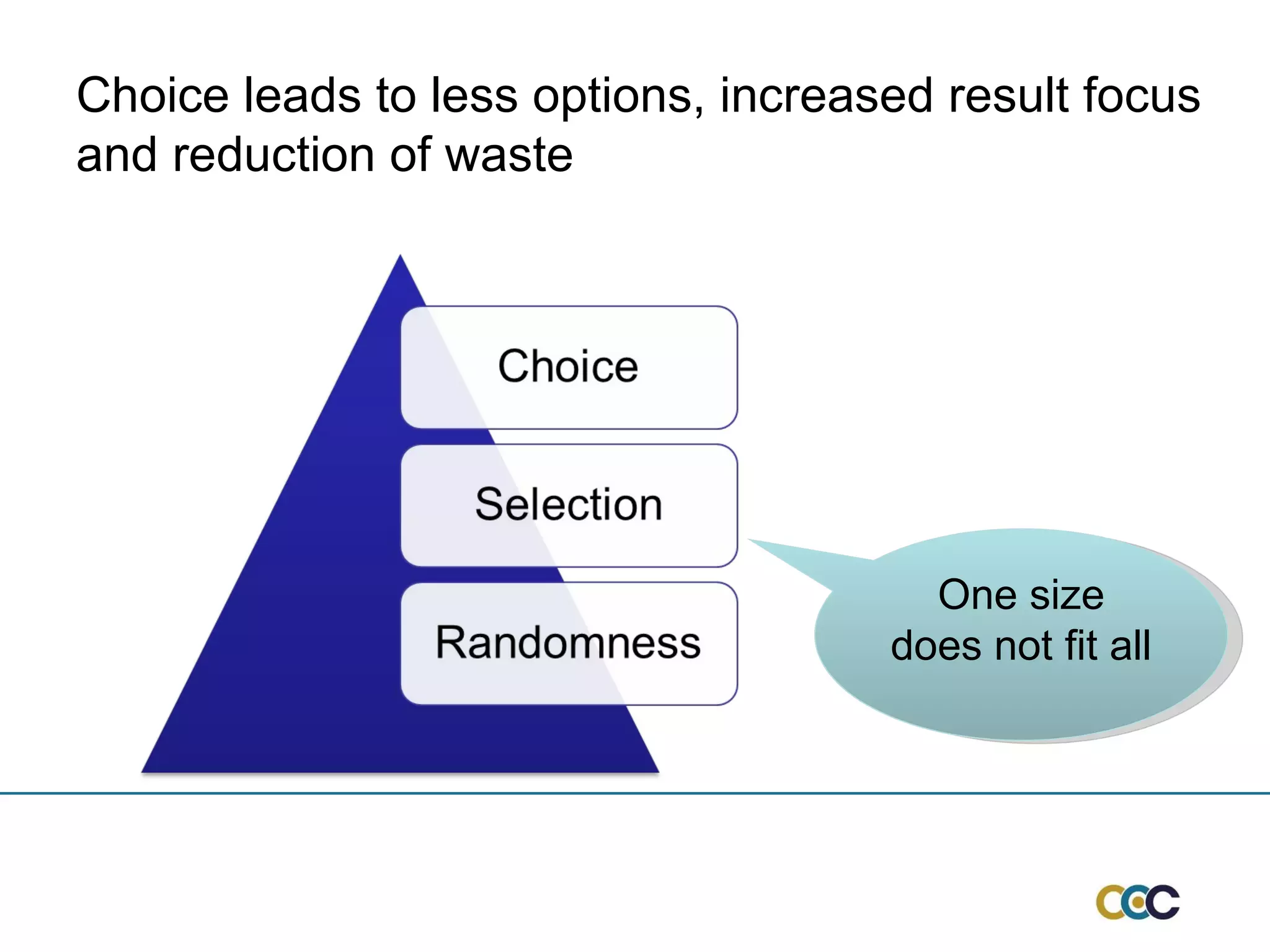 Choice leads to less options, increased result focus and reduction of waste

Choice

Selection

Randomness

One size
does not fit all

CCC